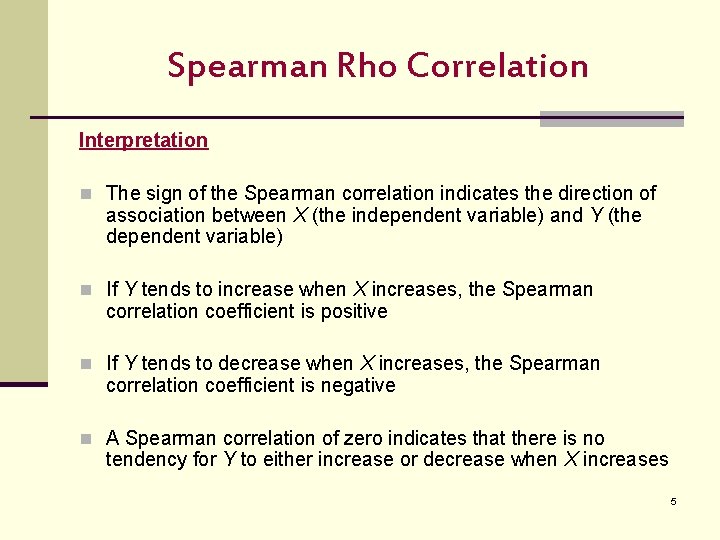 Spearman Rho Correlation

Interpretation

The sign of the Spearman correlation indicates the direction of association between X (the independent variable) and Y (the dependent variable)

If Y tends to increase when X increases, the Spearman correlation coefficient is positive

If Y tends to decrease when X increases, the Spearman correlation coefficient is negative

A Spearman correlation of zero indicates that there is no tendency for Y to either increase or decrease when X increases

5